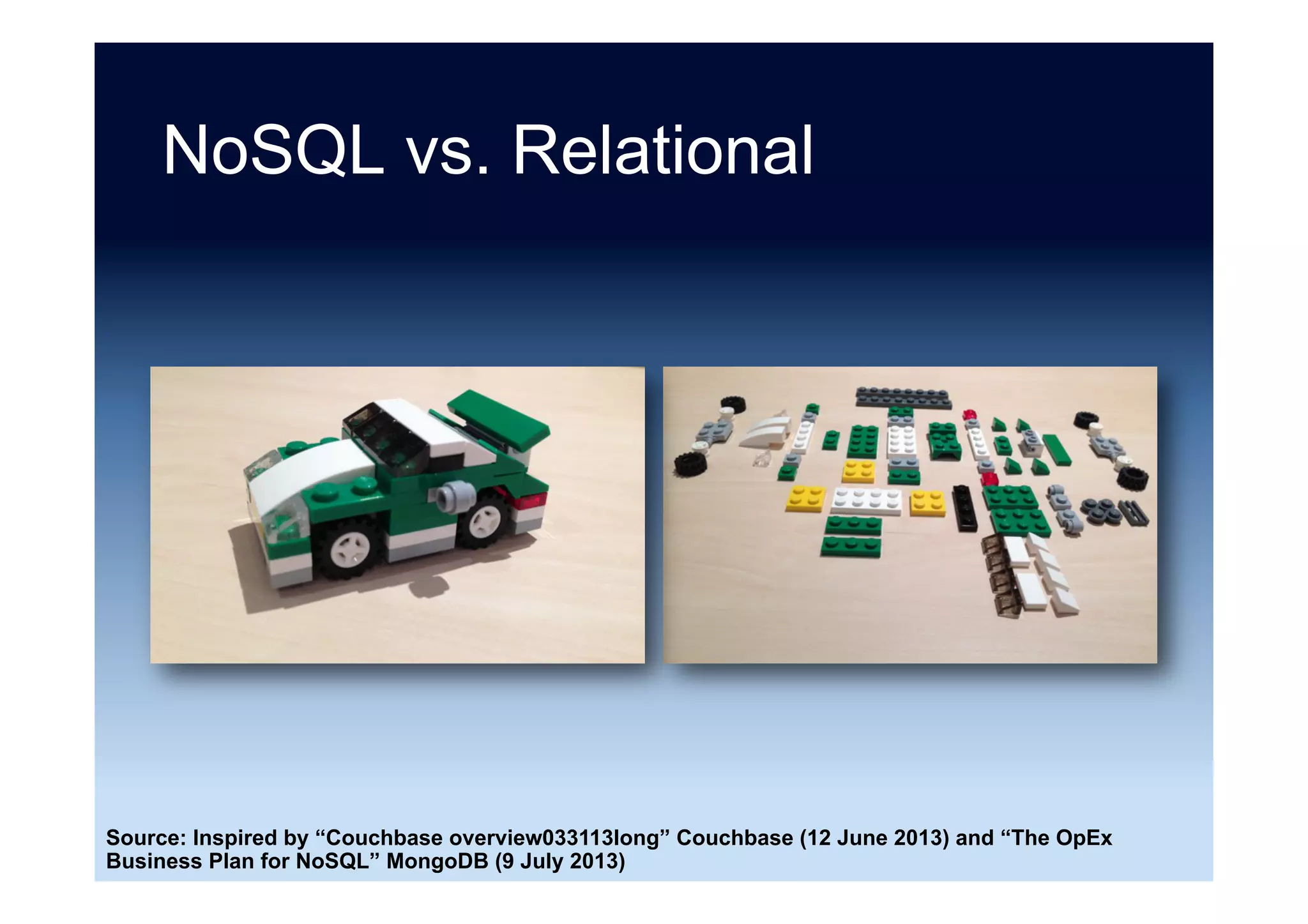 NoSQL vs. Relational

Source: Inspired by “Couchbase overview033113long” Couchbase (12 June 2013) and “The OpEx Business Plan for NoSQL” MongoDB (9 July 2013)